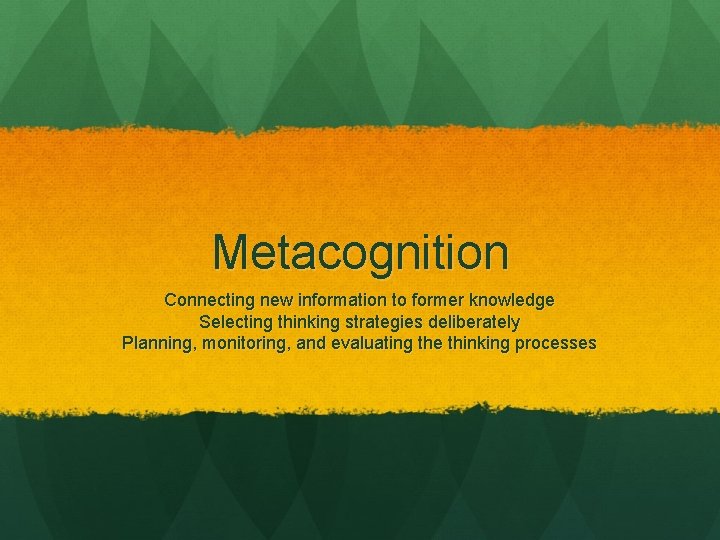 Metacognition

Connecting new information to former knowledge
Selecting thinking strategies deliberately
Planning, monitoring, and evaluating the thinking processes